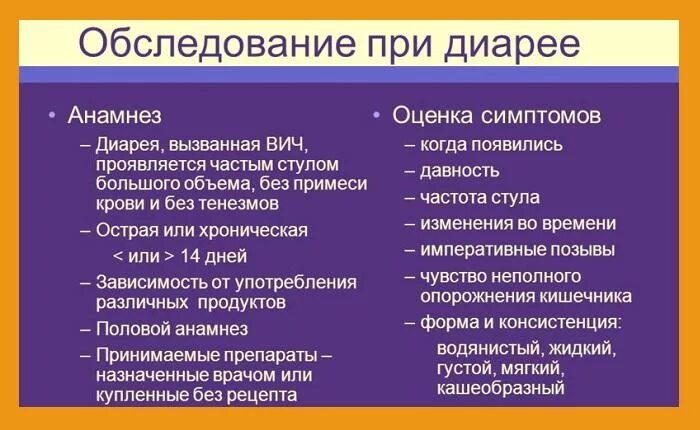 Обследование при диарее

• Анамнез
– Диарея, вызванная ВИЧ, проявляется частым стулом большого объема, без примеси крови и без тенезмов
– Острая или хроническая
< или > 14 дней
– Зависимость от употребления различных продуктов
– Половой анамнез
– Принимаемые препараты – назначенные врачом или купленные без рецепта

• Оценка симптомов
– когда появились
– давность
– частота стула
– изменения во времени
– императивные позывы
– чувство неполного опорожнения кишечника
– форма и консистенция:
водянистый, жидкий, густой, мягкий, кашеобразный